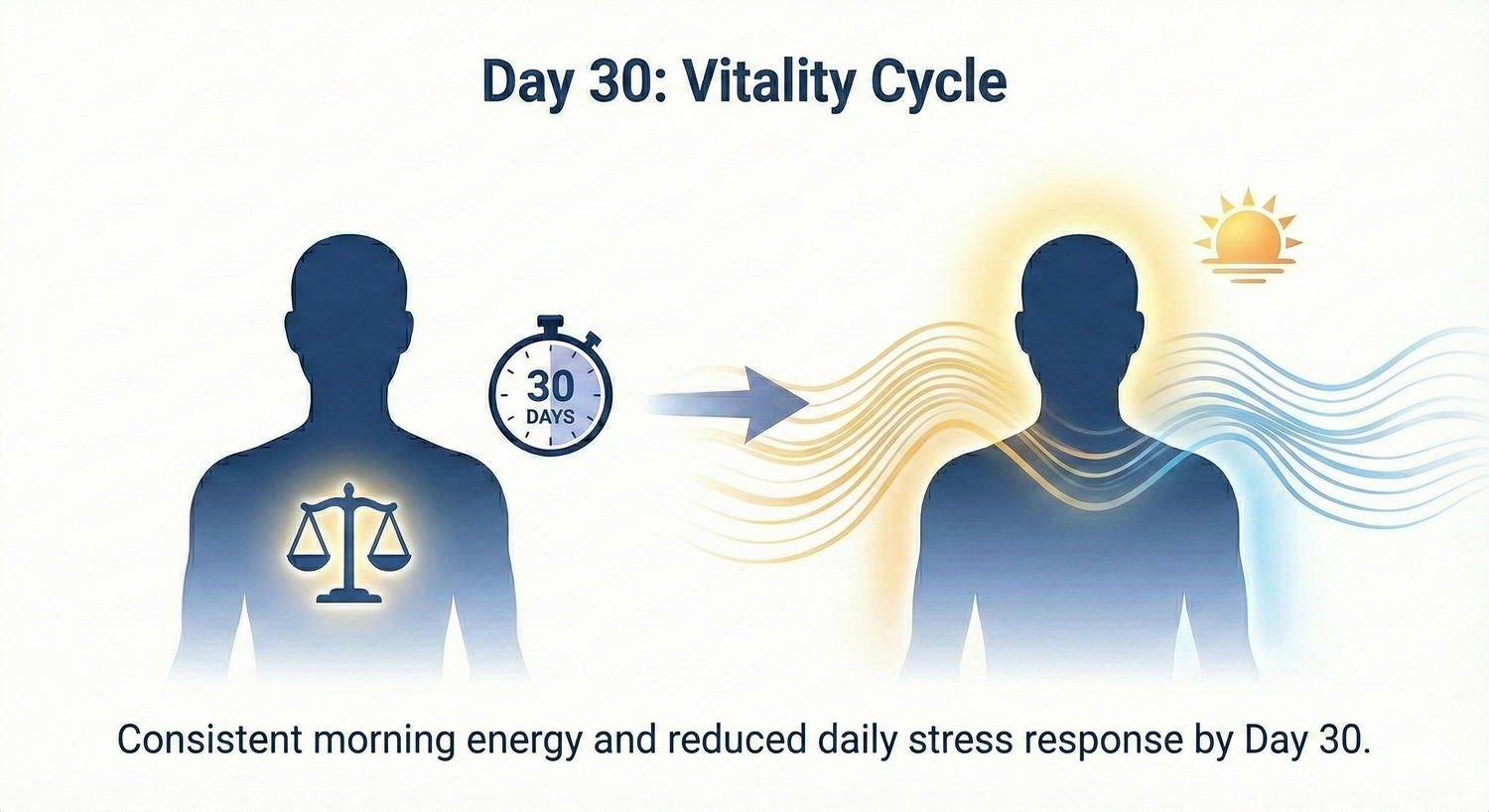 Day 30: Vitality Cycle

30
DAYS

Consistent morning energy and reduced daily stress response by Day 30.